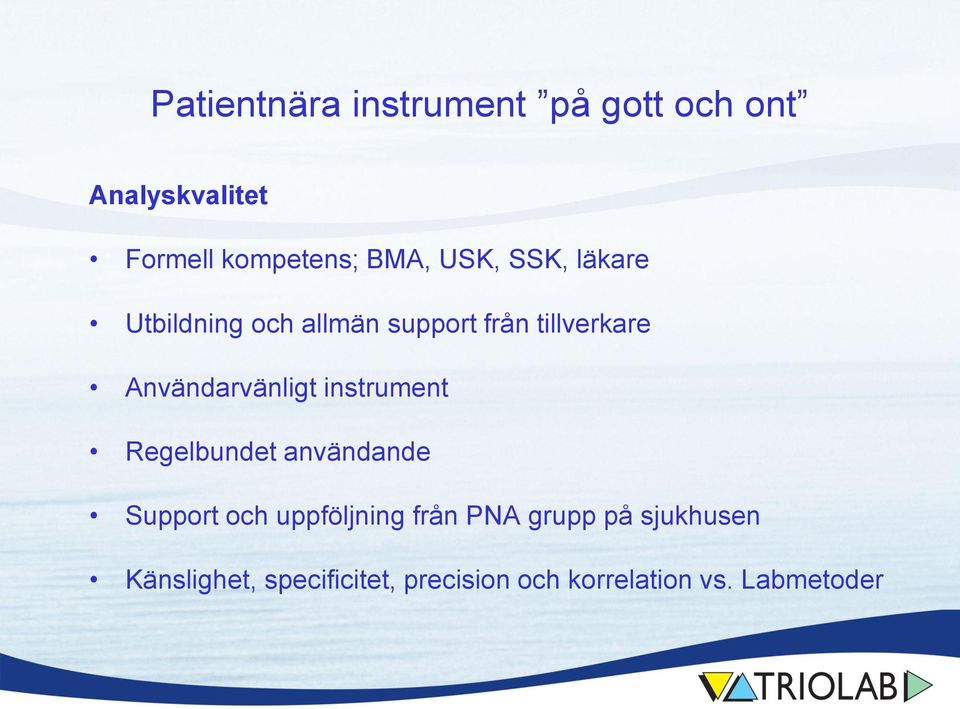 Patientnära instrument ”på gott och ont”

Analyskvalitet

• Formell kompetens; BMA, USK, SSK, läkare

• Utbildning och allmän support från tillverkare

• Användarvänligt instrument

• Regelbundet användande

• Support och uppföljning från PNA grupp på sjukhusen

• Känslighet, specificitet, precision och korrelation vs. Labmetoder

TRIOLAB